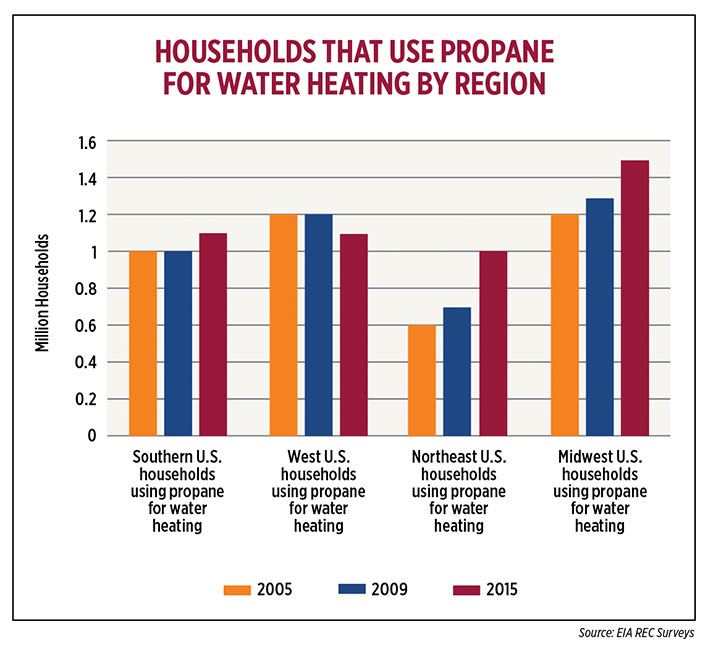 HOUSEHOLDS THAT USE PROPANE FOR WATER HEATING BY REGION

Million Households

1.6
1.4
1.2
1
0.8
0.6
0.4
0.2
0

Southern U.S. households using propane for water heating

West U.S. households using propane for water heating

Northeast U.S. households using propane for water heating

Midwest U.S. households using propane for water heating

2005
2009
2015

Source: EIA REC Surveys